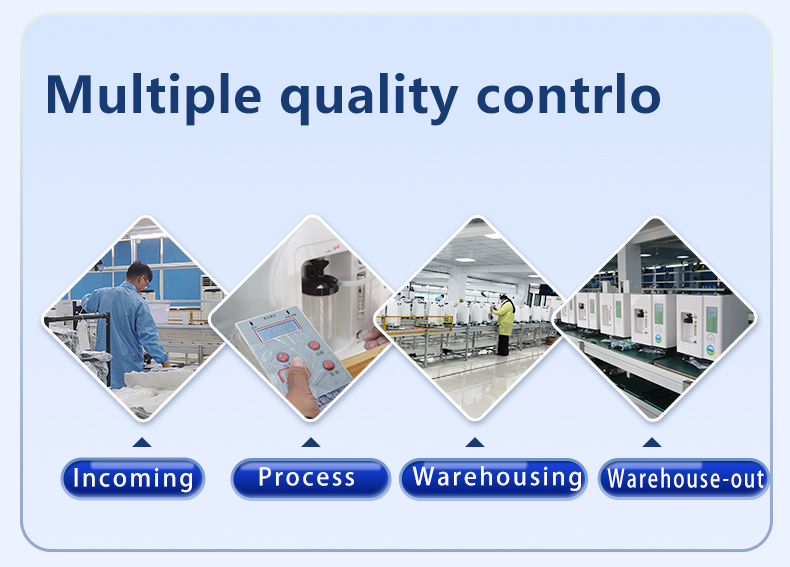 Multiple quality contrlo

Incoming

Process

Warehousing

Warehouse-out